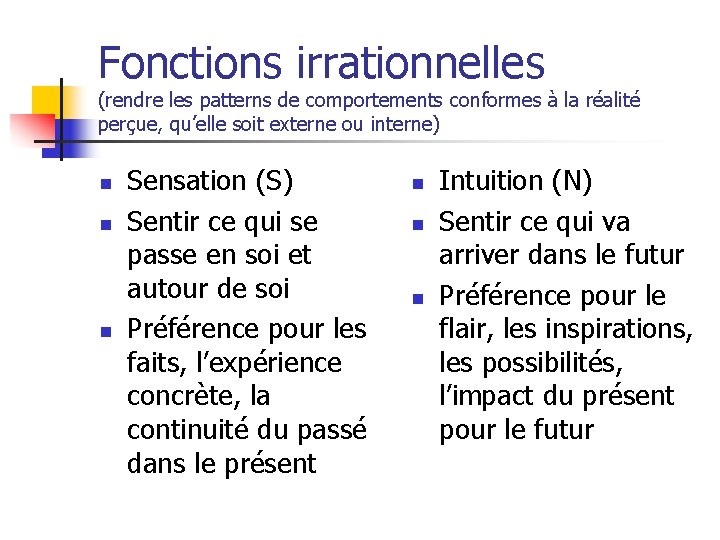 Fonctions irrationnelles
(rendre les patterns de comportements conformes à la réalité perçue, qu'elle soit externe ou interne)

- Sensation (S)
- Sentir ce qui se passe en soi et autour de soi
- Préférence pour les faits, l'expérience concrète, la continuité du passé dans le présent

- Intuition (N)
- Sentir ce qui va arriver dans le futur
- Préférence pour le flair, les inspirations, les possibilités, l'impact du présent pour le futur